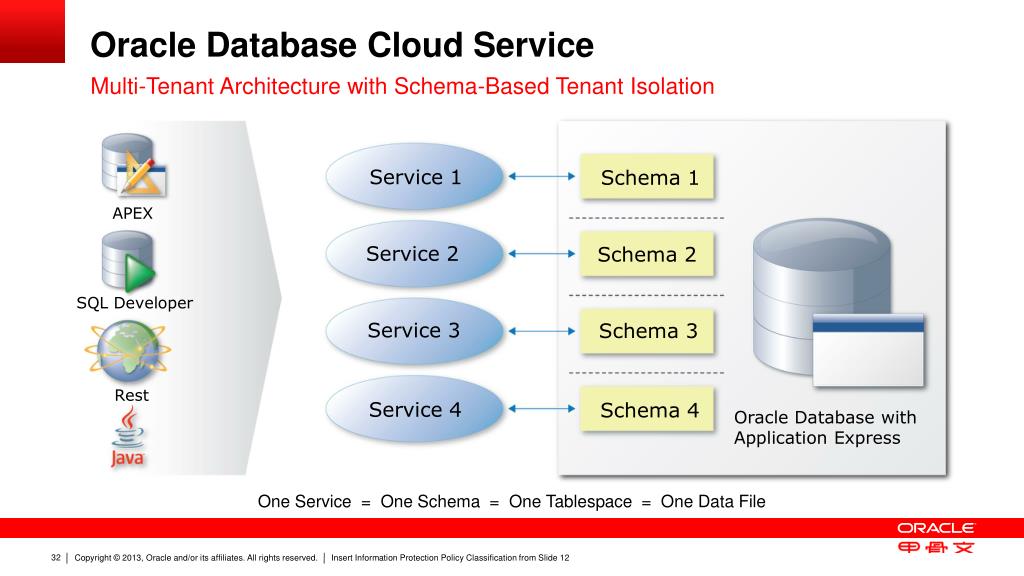 Oracle Database Cloud Service

Multi-Tenant Architecture with Schema-Based Tenant Isolation

APEX

SQL Developer

Rest

Java

Service 1

Service 2

Service 3

Service 4

Schema 1

Schema 2

Schema 3

Schema 4

Oracle Database with Application Express

One Service = One Schema = One Tablespace = One Data File

ORACLE

甲骨文

32 | Copyright © 2013, Oracle and/or its affiliates. All rights reserved. | Insert Information Protection Policy Classification from Slide 12